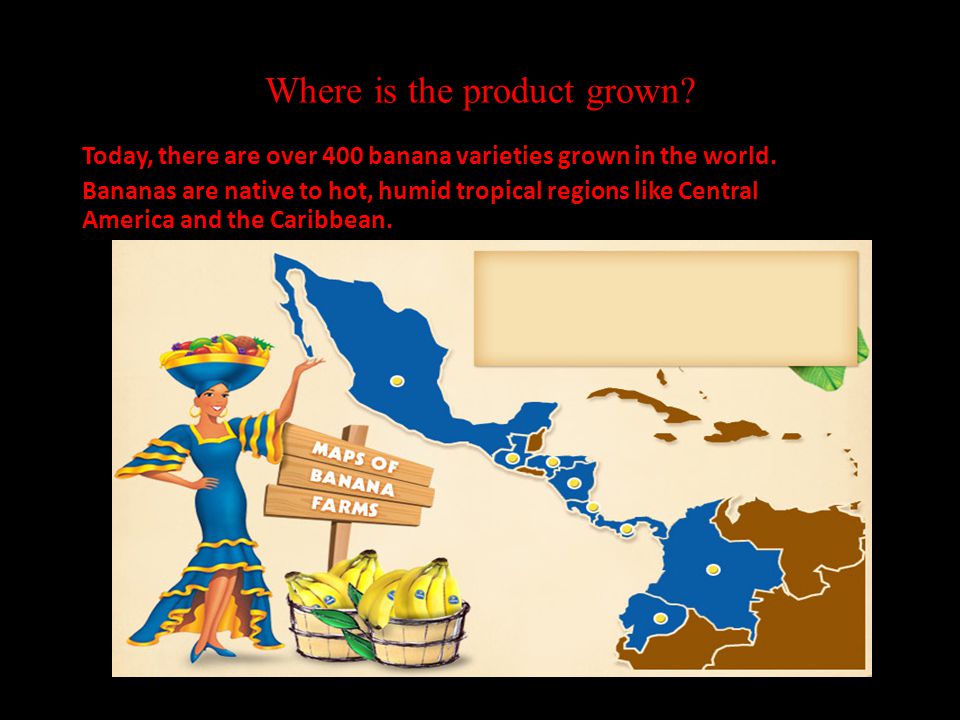 Where is the product grown?

Today, there are over 400 banana varieties grown in the world.

Bananas are native to hot, humid tropical regions like Central America and the Caribbean.

MAPS OF BANANA FARMS